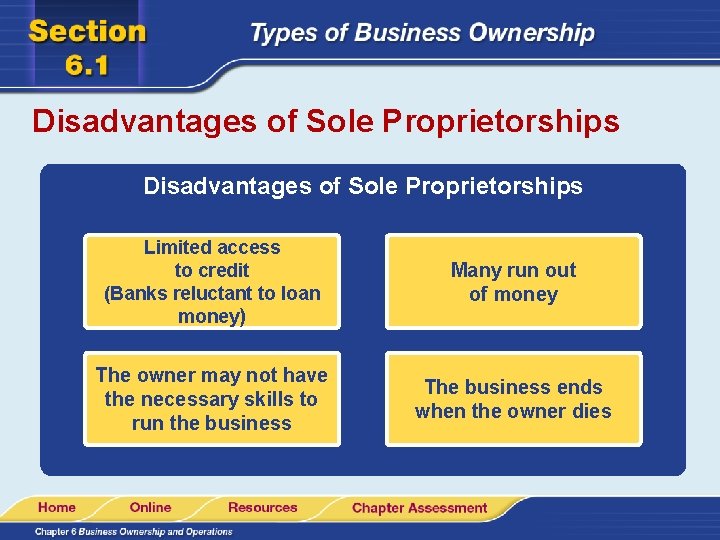 Section 6.1

Types of Business Ownership

Disadvantages of Sole Proprietorships

Disadvantages of Sole Proprietorships

Limited access to credit (Banks reluctant to loan money)

Many run out of money

The owner may not have the necessary skills to run the business

The business ends when the owner dies

Home Online Resources Chapter Assessment

Chapter 6 Business Ownership and Operations